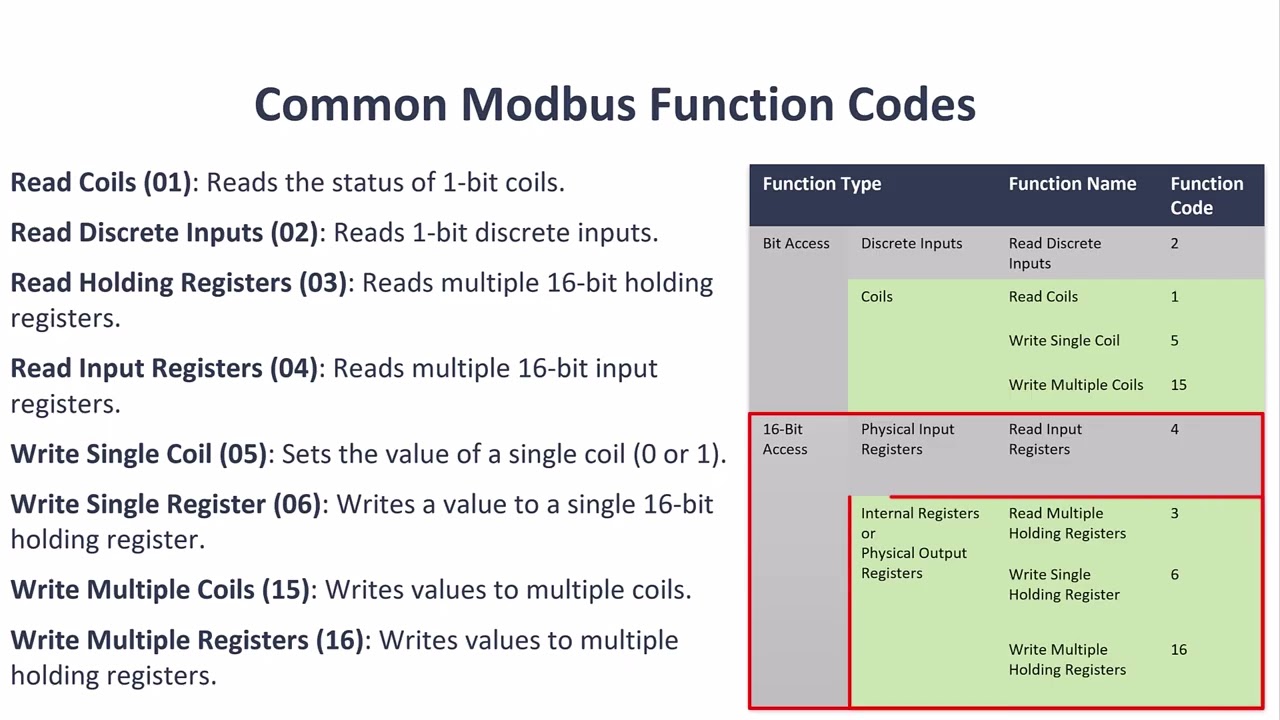 Common Modbus Function Codes

**Read Coils (01)**: Reads the status of 1-bit coils.

**Read Discrete Inputs (02)**: Reads 1-bit discrete inputs.

**Read Holding Registers (03)**: Reads multiple 16-bit holding registers.

**Read Input Registers (04)**: Reads multiple 16-bit input registers.

**Write Single Coil (05)**: Sets the value of a single coil (0 or 1).

**Write Single Register (06)**: Writes a value to a single 16-bit holding register.

**Write Multiple Coils (15)**: Writes values to multiple coils.

**Write Multiple Registers (16)**: Writes values to multiple holding registers.

| Function Type | | Function Name | Function Code |
|---|---|---|---|
| Bit Access | Discrete Inputs | Read Discrete Inputs | 2 |
| | Coils | Read Coils | 1 |
| | | Write Single Coil | 5 |
| | | Write Multiple Coils | 15 |
| 16-Bit Access | Physical Input Registers | Read Input Registers | 4 |
| | Internal Registers or Physical Output Registers | Read Multiple Holding Registers | 3 |
| | | Write Single Holding Register | 6 |
| | | Write Multiple Holding Registers | 16 |